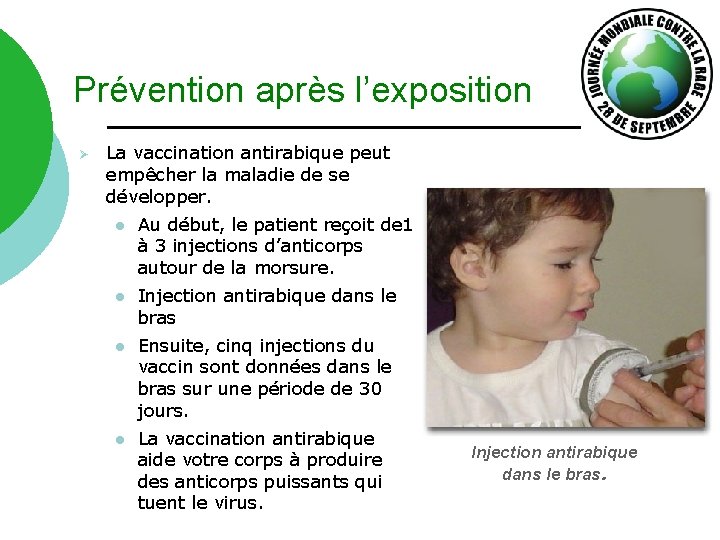 JOURNÉE MONDIALE CONTRE LA RAGE
28 DE SEPTEMBRE

Prévention après l'exposition

La vaccination antirabique peut empêcher la maladie de se développer.

Au début, le patient reçoit de1 à 3 injections d'anticorps autour de la morsure.

Injection antirabique dans le bras

Ensuite, cinq injections du vaccin sont données dans le bras sur une période de 30 jours.

La vaccination antirabique aide votre corps à produire des anticorps puissants qui tuent le virus.

Injection antirabique dans le bras.